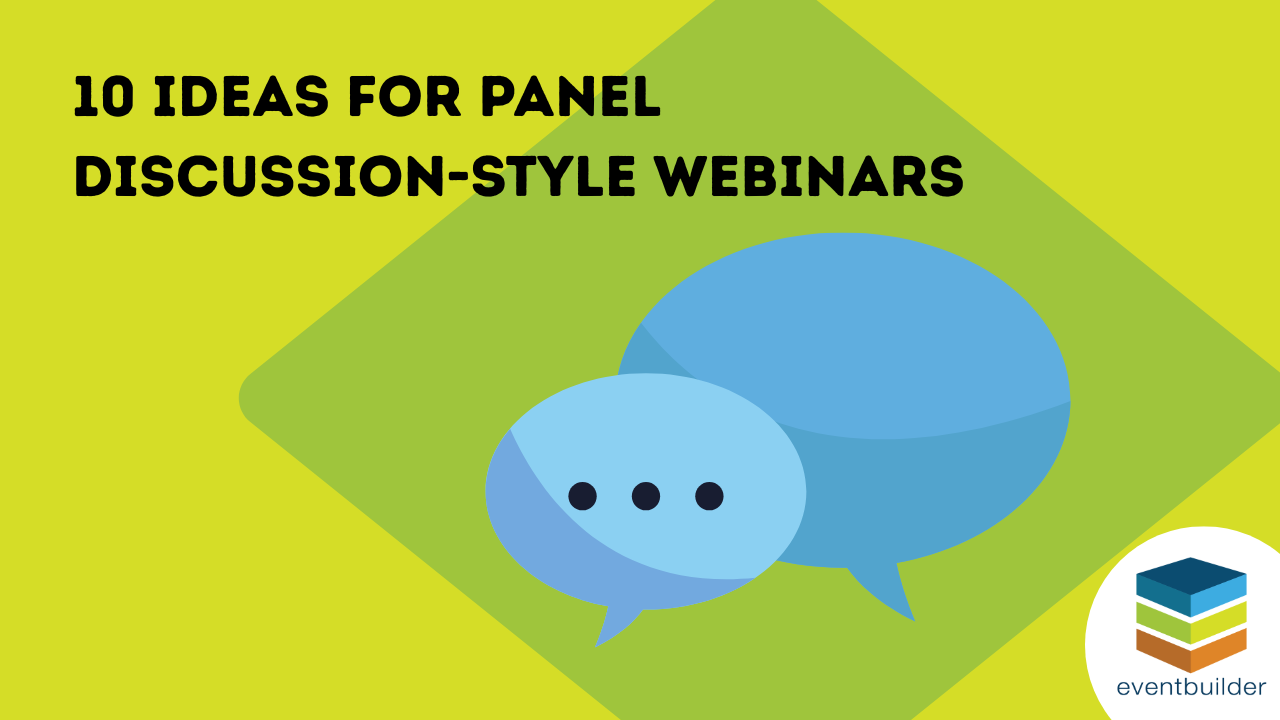 10 IDEAS FOR PANEL DISCUSSION-STYLE WEBINARS

eventbuilder